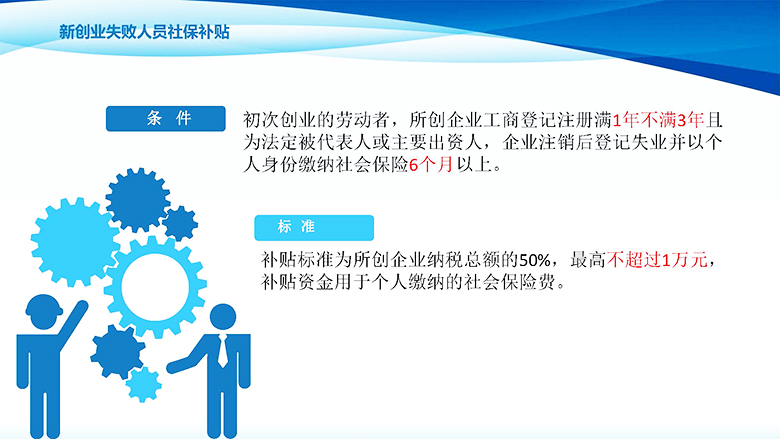 新创业失败人员社保补贴

条 件

初次创业的劳动者，所创企业工商登记注册满1年不满3年且为法定被代表人或主要出资人，企业注销后登记失业并以个人身份缴纳社会保险6个月以上。

标 准

补贴标准为所创企业纳税总额的50%，最高不超过1万元，补贴资金用于个人缴纳的社会保险费。